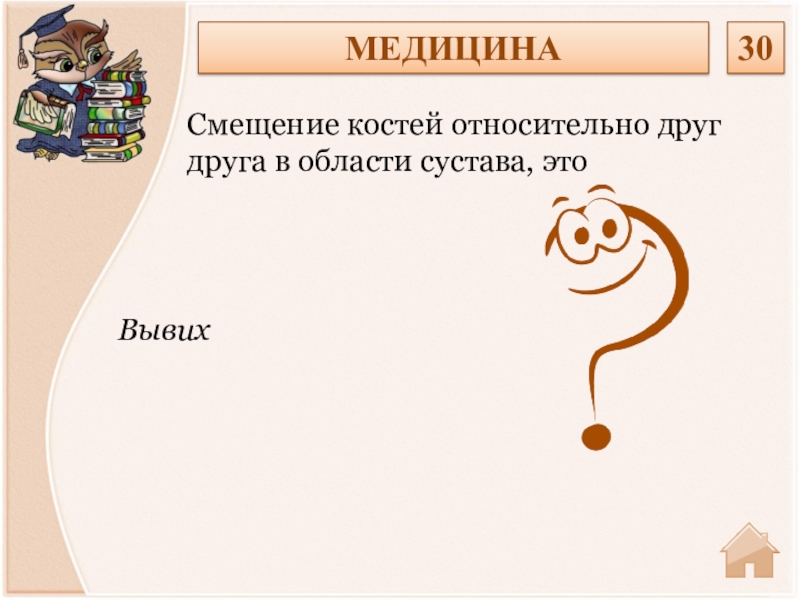 МЕДИЦИНА

30

Смещение костей относительно друг друга в области сустава, это

Вывих